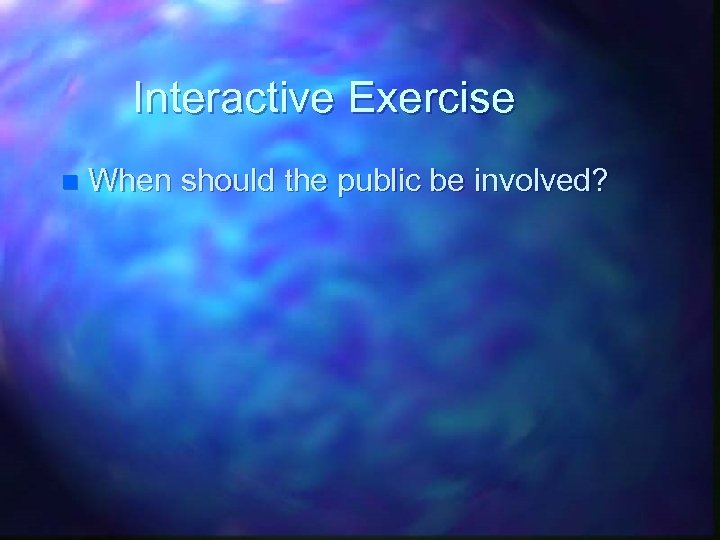 Interactive Exercise

When should the public be involved?